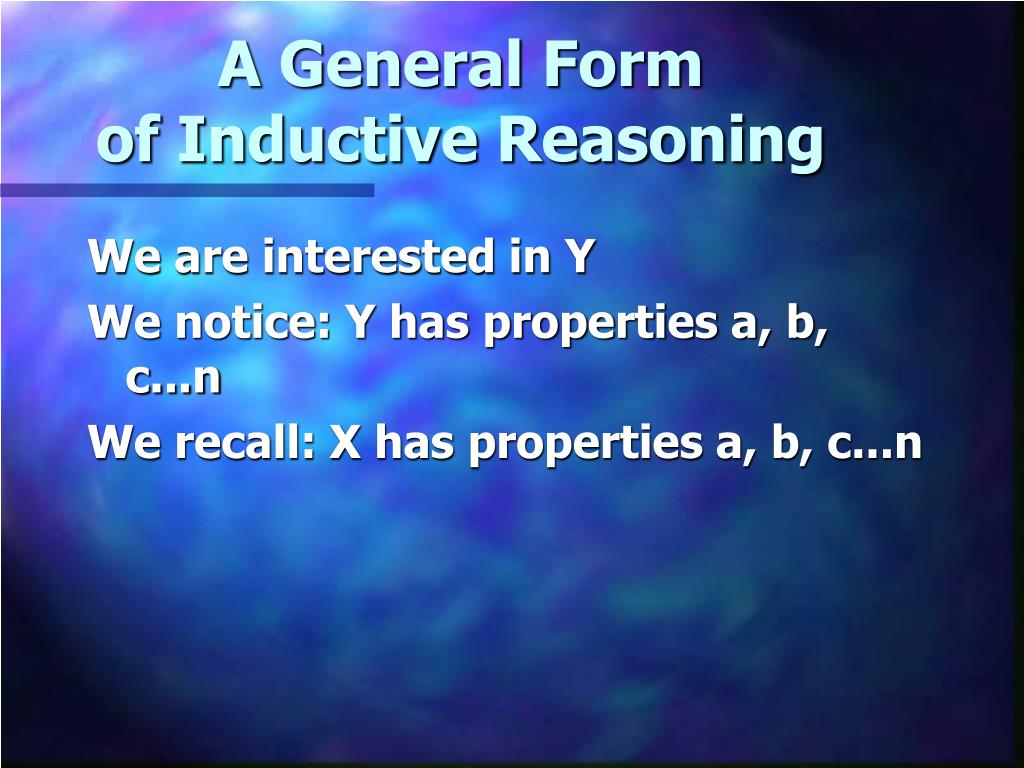 A General Form of Inductive Reasoning

We are interested in Y

We notice: Y has properties a, b, c...n

We recall: X has properties a, b, c...n